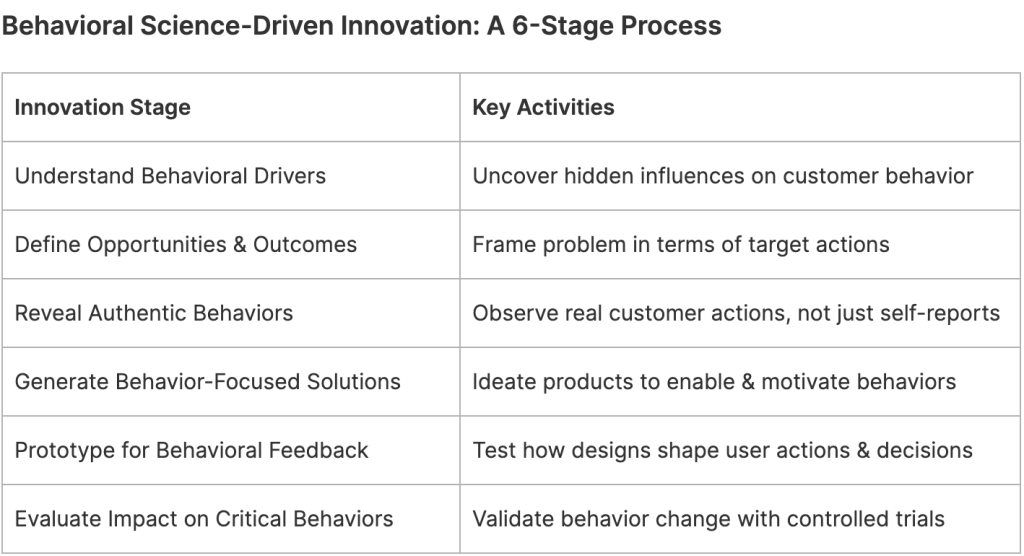 Behavioral Science-Driven Innovation: A 6-Stage Process

| Innovation Stage | Key Activities |
|---|---|
| Understand Behavioral Drivers | Uncover hidden influences on customer behavior |
| Define Opportunities & Outcomes | Frame problem in terms of target actions |
| Reveal Authentic Behaviors | Observe real customer actions, not just self-reports |
| Generate Behavior-Focused Solutions | Ideate products to enable & motivate behaviors |
| Prototype for Behavioral Feedback | Test how designs shape user actions & decisions |
| Evaluate Impact on Critical Behaviors | Validate behavior change with controlled trials |